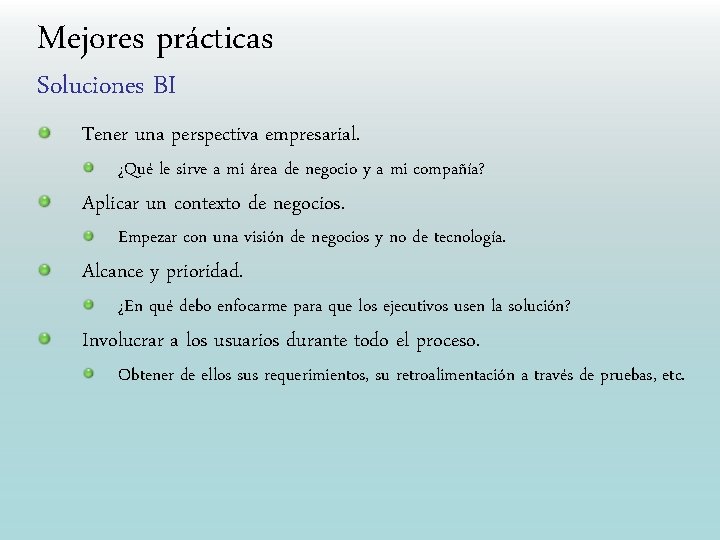 Mejores prácticas

Soluciones BI

Tener una perspectiva empresarial.

¿Qué le sirve a mi área de negocio y a mi compañía?

Aplicar un contexto de negocios.

Empezar con una visión de negocios y no de tecnología.

Alcance y prioridad.

¿En qué debo enfocarme para que los ejecutivos usen la solución?

Involucrar a los usuarios durante todo el proceso.

Obtener de ellos sus requerimientos, su retroalimentación a través de pruebas, etc.